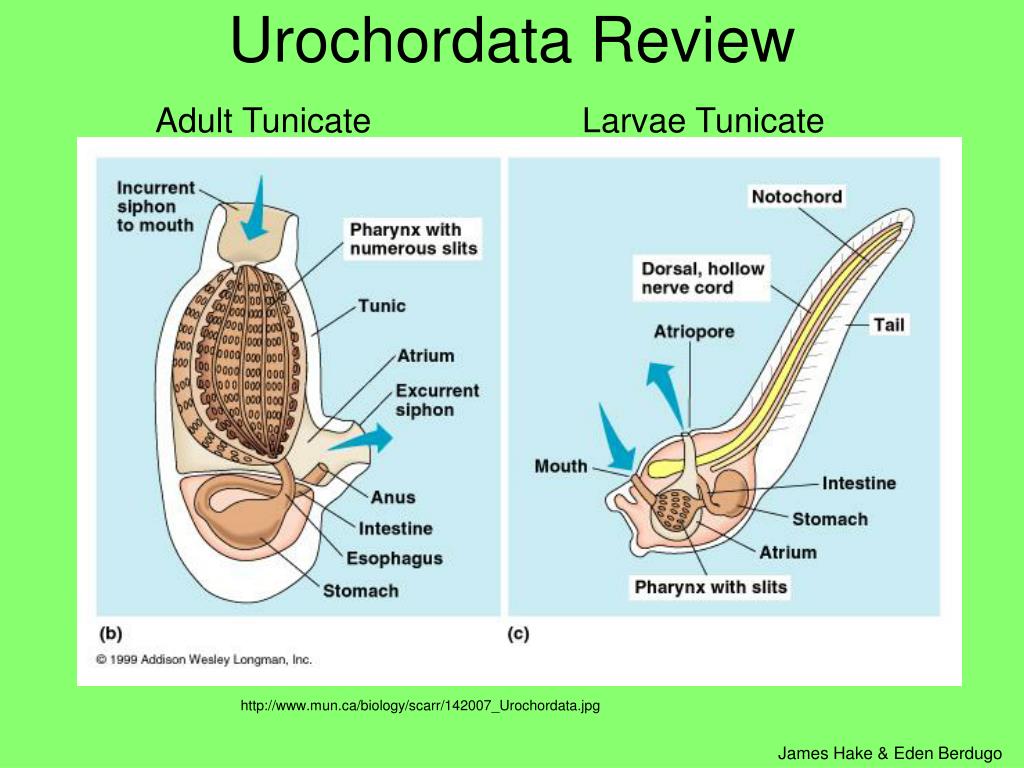 Urochordata Review

Adult Tunicate

Larvae Tunicate

Incurrent siphon to mouth

Pharynx with numerous slits

Tunic

Atrium

Excurrent siphon

Anus

Intestine

Esophagus

Stomach

(b)

© 1999 Addison Wesley Longman, Inc.

Notochord

Dorsal, hollow nerve cord

Tail

Atriopore

Mouth

Intestine

Stomach

Atrium

Pharynx with slits

(c)

http://www.mun.ca/biology/scarr/142007_Urochordata.jpg

James Hake & Eden Berdugo